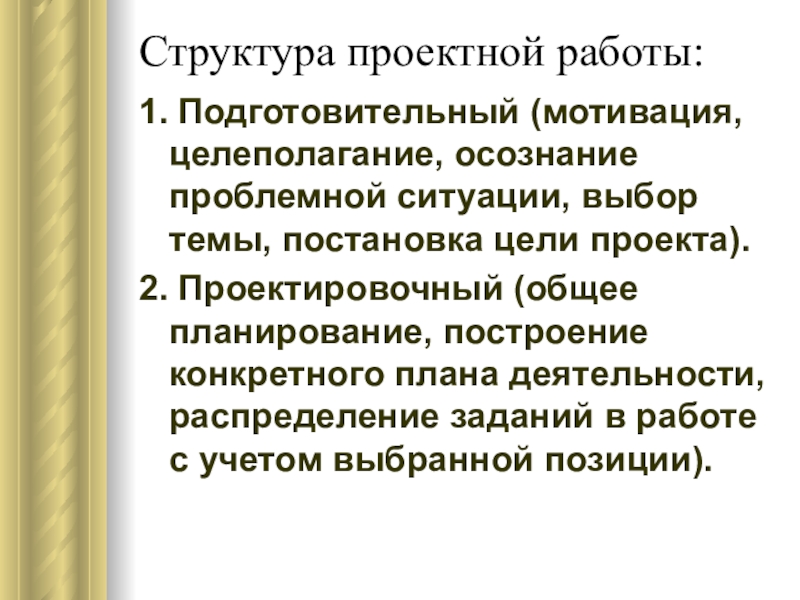 Структура проектной работы:

1. Подготовительный (мотивация, целеполагание, осознание проблемной ситуации, выбор темы, постановка цели проекта).

2. Проектировочный (общее планирование, построение конкретного плана деятельности, распределение заданий в работе с учетом выбранной позиции).